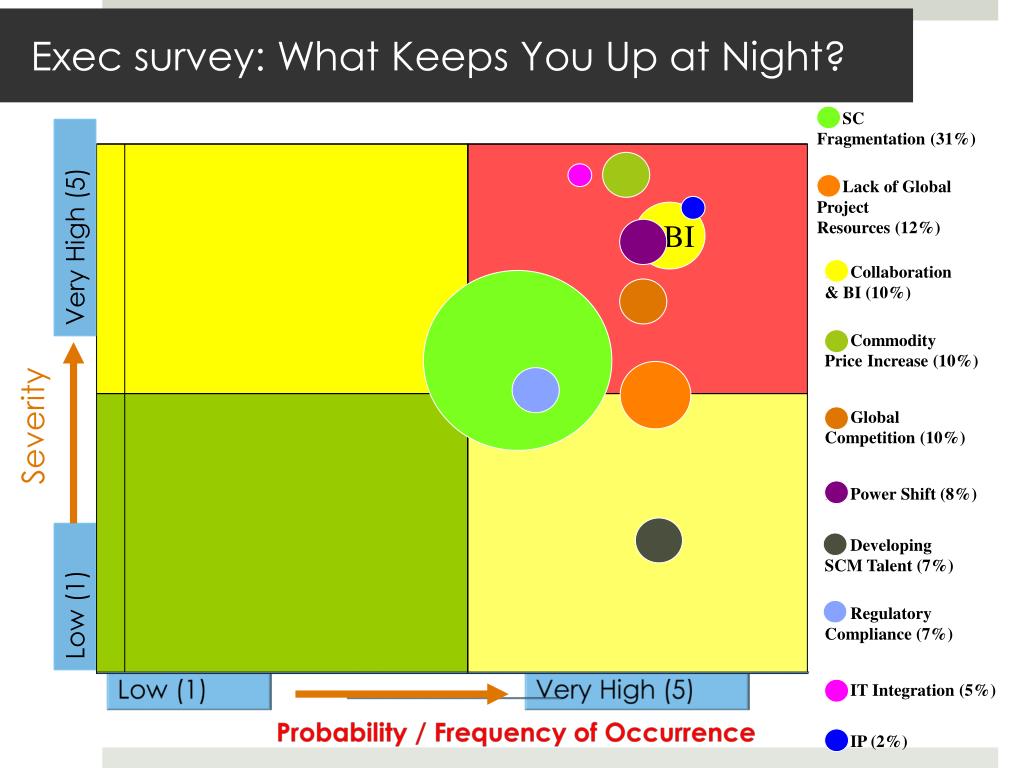 Exec survey: What Keeps You Up at Night?

Very High (5)

Severity

Low (1)

BI

Low (1)

Very High (5)

Probability / Frequency of Occurrence

SC Fragmentation (31%)

Lack of Global Project Resources (12%)

Collaboration & BI (10%)

Commodity Price Increase (10%)

Global Competition (10%)

Power Shift (8%)

Developing SCM Talent (7%)

Regulatory Compliance (7%)

IT Integration (5%)

IP (2%)